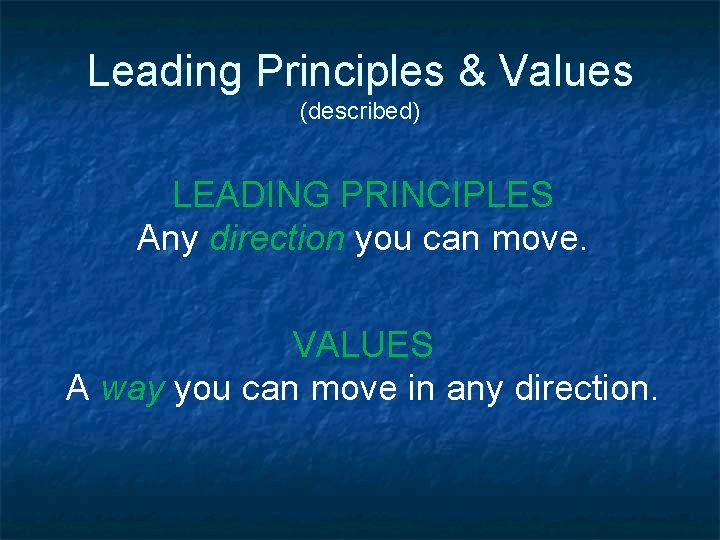 Leading Principles & Values
(described)

LEADING PRINCIPLES
Any direction you can move.

VALUES
A way you can move in any direction.